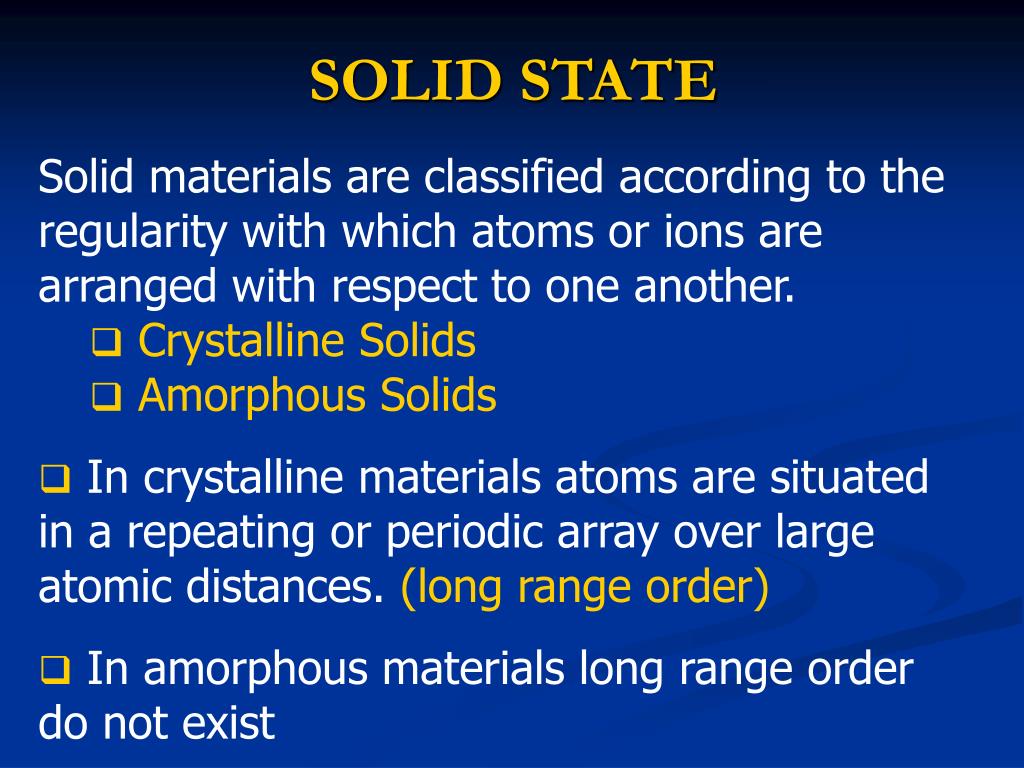 SOLID STATE

Solid materials are classified according to the regularity with which atoms or ions are arranged with respect to one another.

❑ Crystalline Solids
❑ Amorphous Solids

❑ In crystalline materials atoms are situated in a repeating or periodic array over large atomic distances. (long range order)

❑ In amorphous materials long range order do not exist